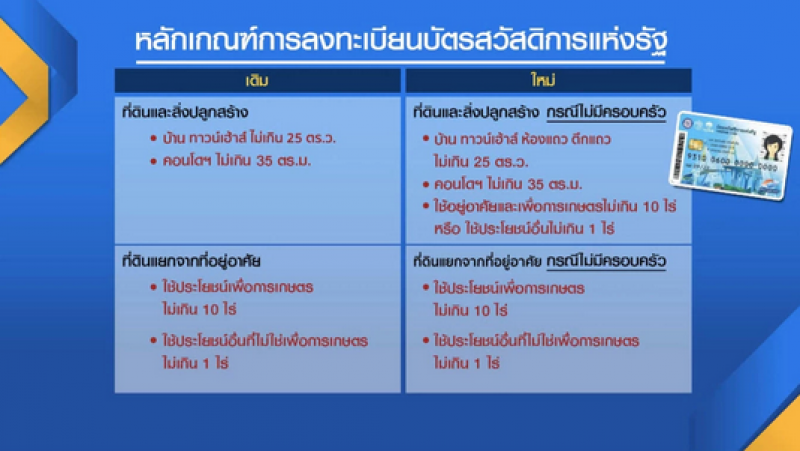 หลักเกณฑ์การลงทะเบียนบัตรสวัสดิการแห่งรัฐ

| เดิม | ใหม่ |
|---|---|
| ที่ดินและสิ่งปลูกสร้าง<br>• บ้าน ทาวน์เฮ้าส์ ไม่เกิน 25 ตร.ว.<br>• คอนโดฯ ไม่เกิน 35 ตร.ม. | ที่ดินและสิ่งปลูกสร้าง กรณีไม่มีครอบครัว<br>• บ้าน ทาวน์เฮ้าส์ ห้องแถว ตึกแถว ไม่เกิน 25 ตร.ว.<br>• คอนโดฯ ไม่เกิน 35 ตร.ม.<br>• ใช้อยู่อาศัยและเพื่อการเกษตรไม่เกิน 10 ไร่ หรือ ใช้ประโยชน์อื่นไม่เกิน 1 ไร่ |
| ที่ดินแยกจากที่อยู่อาศัย<br>• ใช้ประโยชน์เพื่อการเกษตร ไม่เกิน 10 ไร่<br>• ใช้ประโยชน์อื่นที่ไม่ใช่เพื่อการเกษตร ไม่เกิน 1 ไร่ | ที่ดินแยกจากที่อยู่อาศัย กรณีไม่มีครอบครัว<br>• ใช้ประโยชน์เพื่อการเกษตร ไม่เกิน 10 ไร่<br>• ใช้ประโยชน์อื่นที่ไม่ใช่เพื่อการเกษตร ไม่เกิน 1 ไร่ |

9510 0600 0000 0000